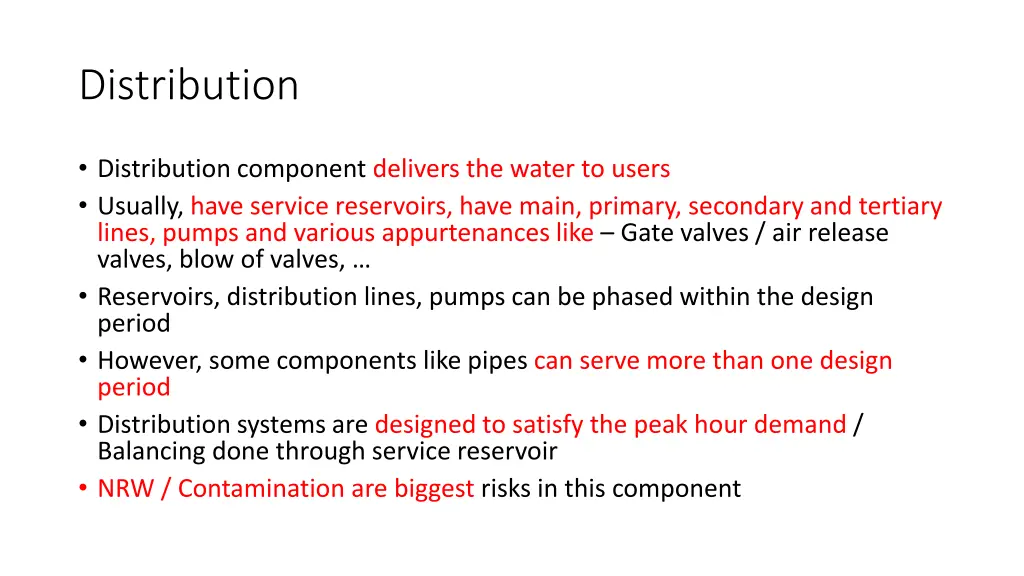 Distribution

• Distribution component delivers the water to users
• Usually, have service reservoirs, have main, primary, secondary and tertiary lines, pumps and various appurtenances like – Gate valves / air release valves, blow of valves, …
• Reservoirs, distribution lines, pumps can be phased within the design period
• However, some components like pipes can serve more than one design period
• Distribution systems are designed to satisfy the peak hour demand / Balancing done through service reservoir
• NRW / Contamination are biggest risks in this component